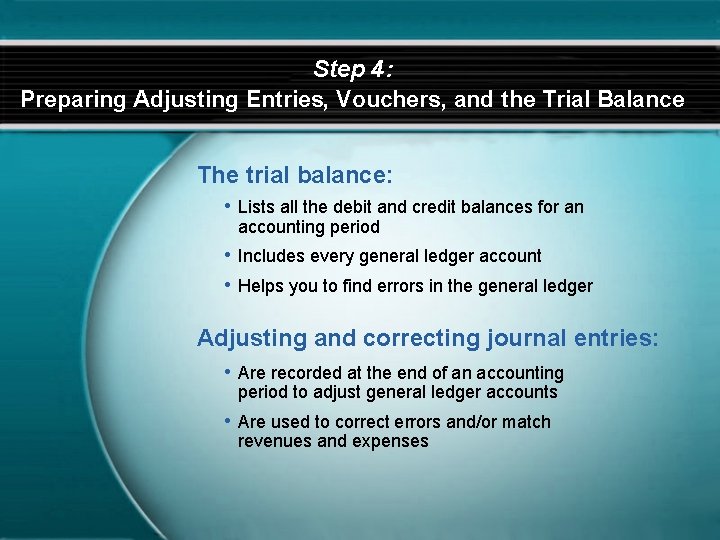 Step 4:
Preparing Adjusting Entries, Vouchers, and the Trial Balance

The trial balance:

• Lists all the debit and credit balances for an accounting period

• Includes every general ledger account

• Helps you to find errors in the general ledger

Adjusting and correcting journal entries:

• Are recorded at the end of an accounting period to adjust general ledger accounts

• Are used to correct errors and/or match revenues and expenses